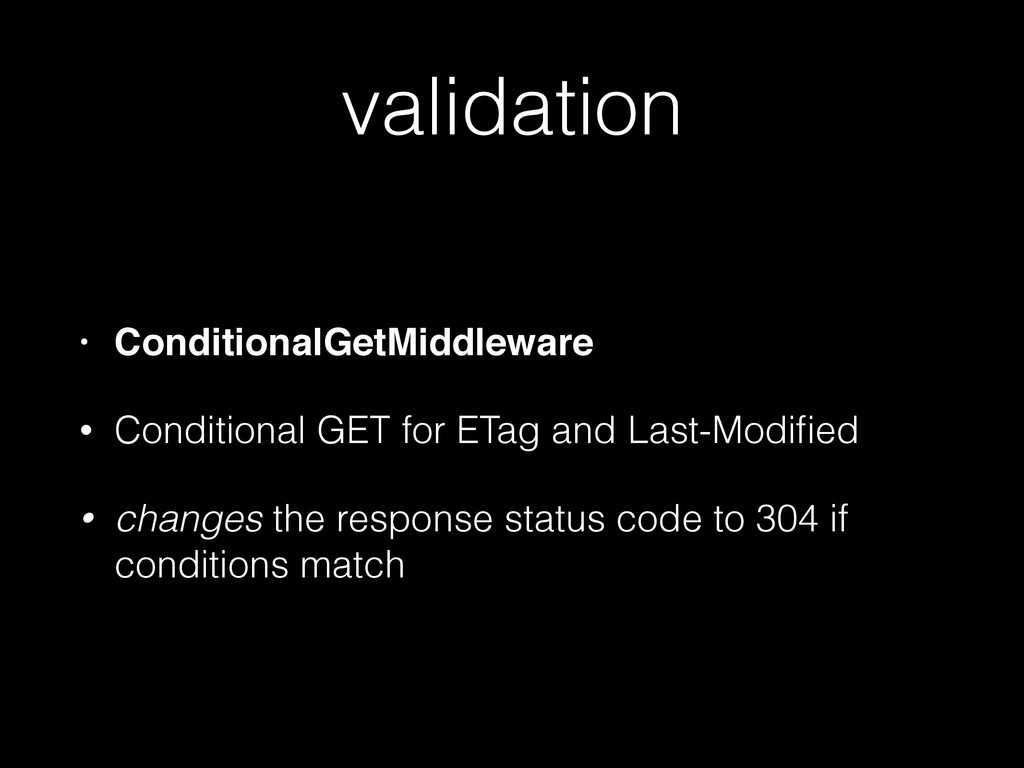 validation

• ConditionalGetMiddleware

• Conditional GET for ETag and Last-Modified

• changes the response status code to 304 if conditions match